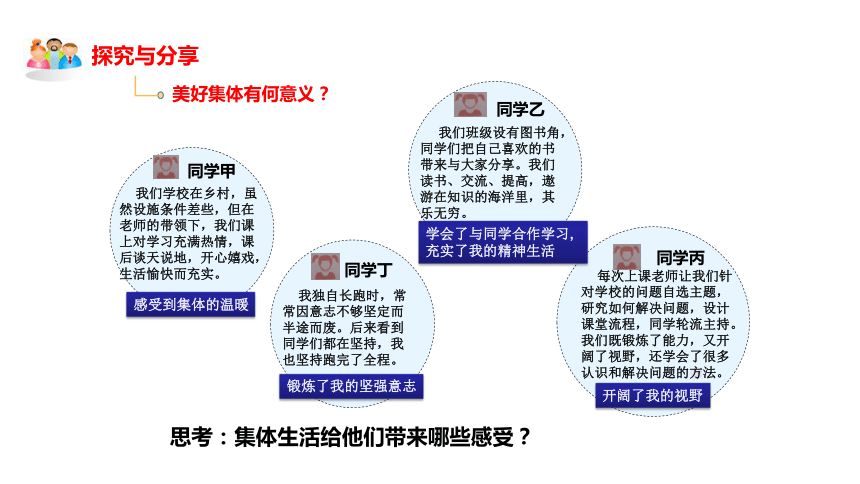 探究与分享

美好集体有何意义？

同学甲

我们学校在乡村，虽然设施条件差些，但在老师的带领下，我们课上对学习充满热情，课后谈天说地，开心嬉戏，生活愉快而充实。

感受到集体的温暖

同学丁

我独自长跑时，常常因意志不够坚定而半途而废。后来看到同学们都在坚持，我也坚持跑完了全程。

锻炼了我的坚强意志

同学乙

我们班级设有图书角，同学们把自己喜欢的书带来与大家分享。我们读书、交流、提高，遨游在知识的海洋里，其乐无穷。

学会了与同学合作学习，充实了我的精神生活

同学丙

每次上课老师让我们针对学校的问题自选主题，研究如何解决问题，设计课堂流程，同学轮流主持。我们既锻炼了能力，又开阔了视野，还学会了很多认识和解决问题的方法。

开阔了我的视野

思考：集体生活给他们带来哪些感受？